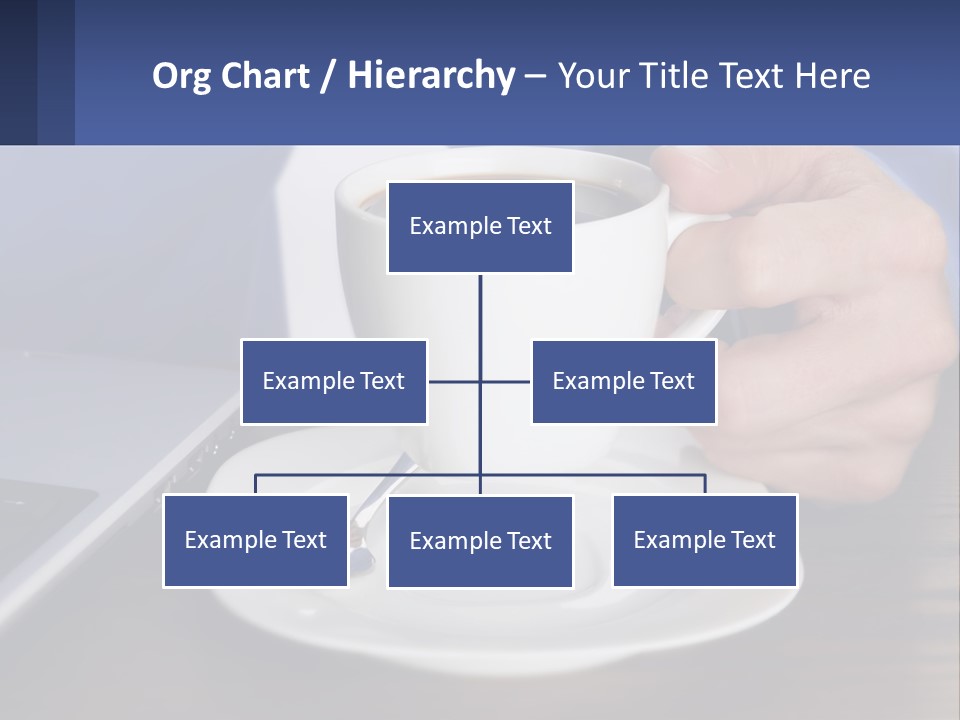 Org Chart / Hierarchy – Your Title Text Here

Example Text

Example Text

Example Text

Example Text

Example Text

Example Text